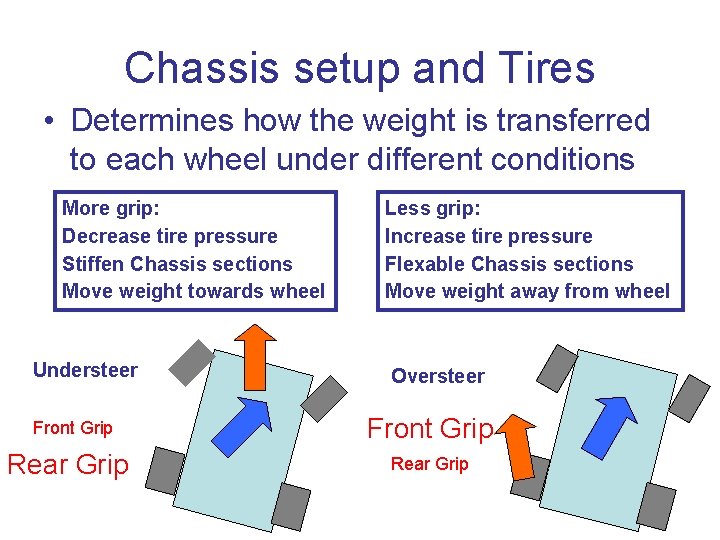 Chassis setup and Tires

• Determines how the weight is transferred to each wheel under different conditions

More grip:
Decrease tire pressure
Stiffen Chassis sections
Move weight towards wheel

Less grip:
Increase tire pressure
Flexable Chassis sections
Move weight away from wheel

Understeer

Front Grip

Rear Grip

Oversteer

Front Grip

Rear Grip